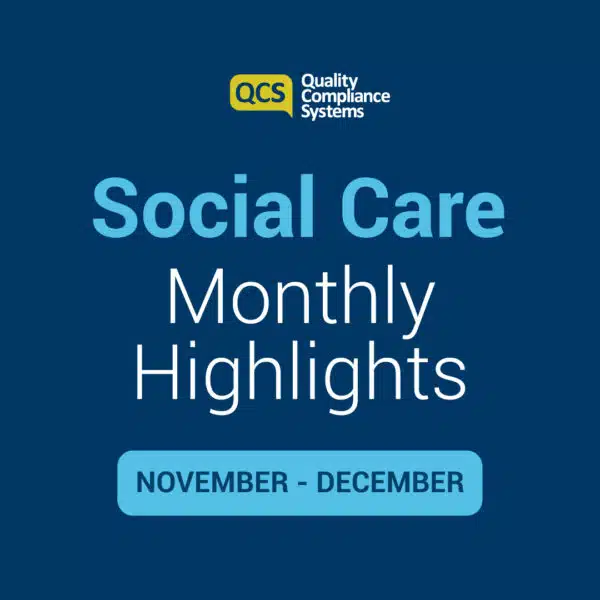 QCS Quality Compliance Systems

Social Care
Monthly Highlights

NOVEMBER - DECEMBER